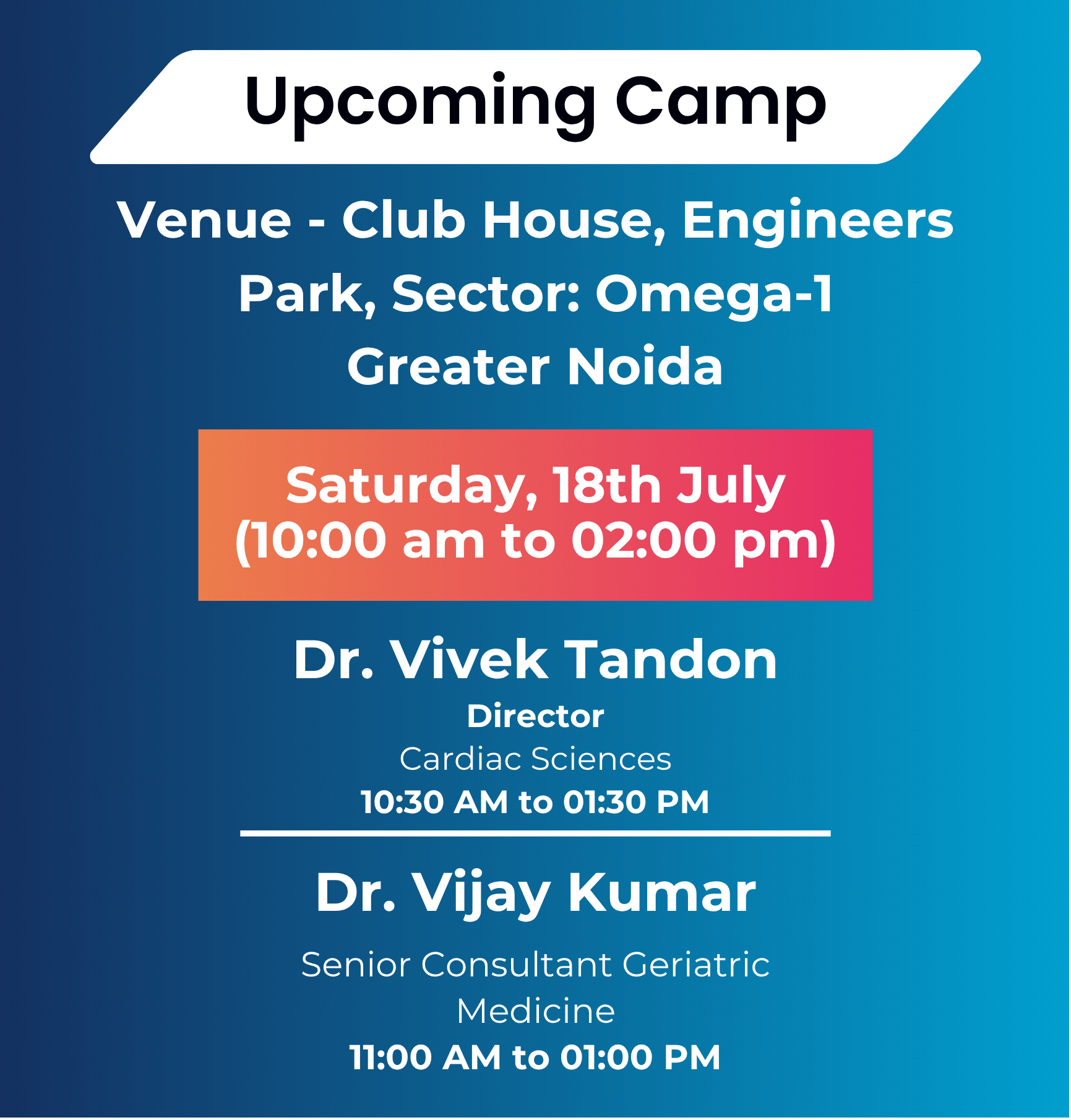 Upcoming Camp

Venue - Club House, Engineers Park, Sector: Omega-1 Greater Noida

Saturday, 18th July (10:00 am to 02:00 pm)

Dr. Vivek Tandon

Director

Cardiac Sciences

10:30 AM to 01:30 PM

Dr. Vijay Kumar

Senior Consultant Geriatric Medicine

11:00 AM to 01:00 PM